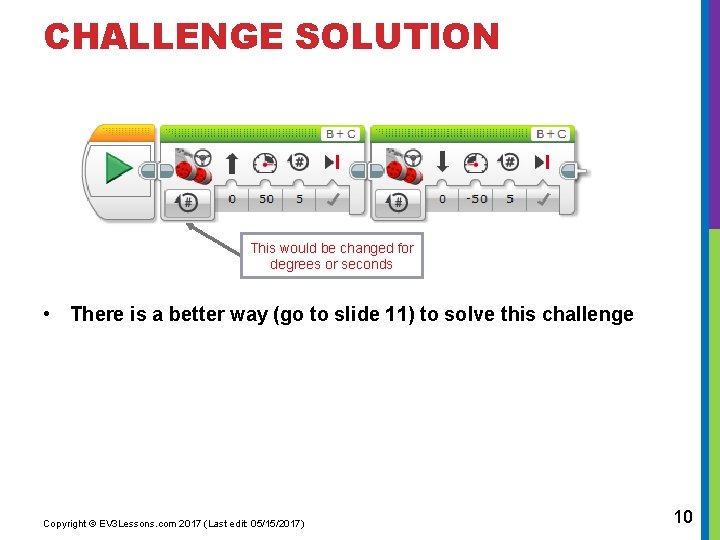 CHALLENGE SOLUTION

B + C

0 50 5

B + C

0 -50 5

This would be changed for degrees or seconds

• There is a better way (go to slide 11) to solve this challenge

Copyright © EV3Lessons.com 2017 (Last edit 05/15/2017)

10